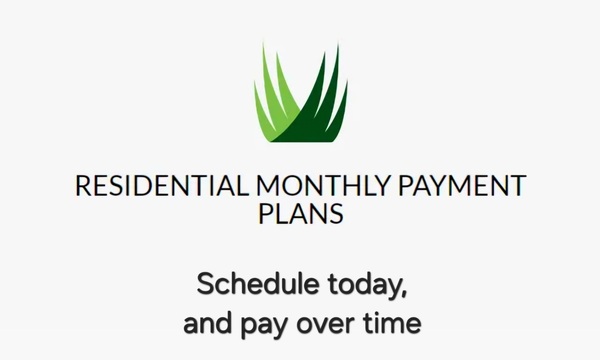 RESIDENTIAL MONTHLY PAYMENT PLANS

Schedule today, and pay over time